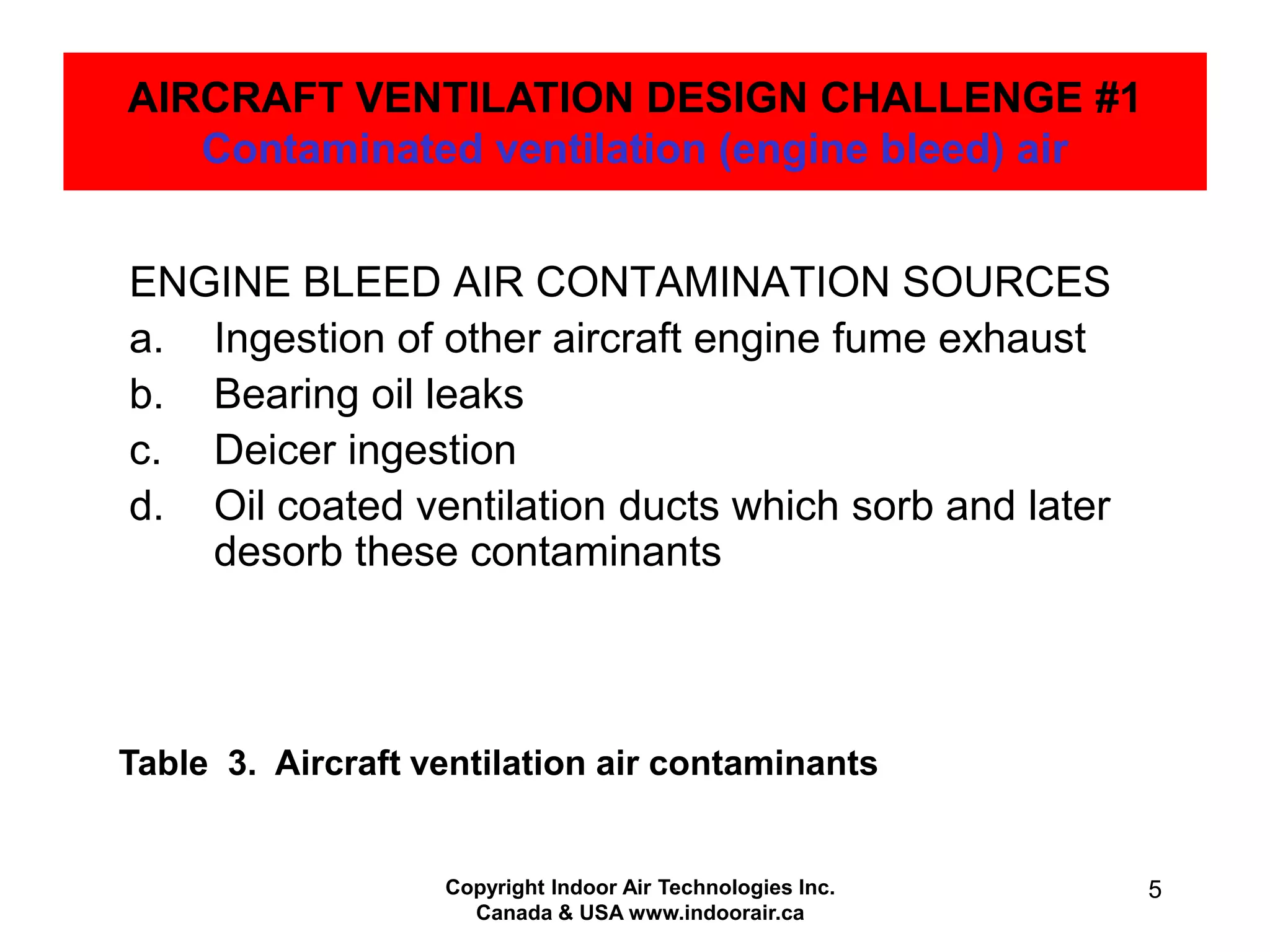 AIRCRAFT VENTILATION DESIGN CHALLENGE #1
Contaminated ventilation (engine bleed) air

ENGINE BLEED AIR CONTAMINATION SOURCES
a. Ingestion of other aircraft engine fume exhaust
b. Bearing oil leaks
c. Deicer ingestion
d. Oil coated ventilation ducts which sorb and later desorb these contaminants

Table 3. Aircraft ventilation air contaminants

Copyright Indoor Air Technologies Inc.
Canada & USA www.indoorair.ca

5